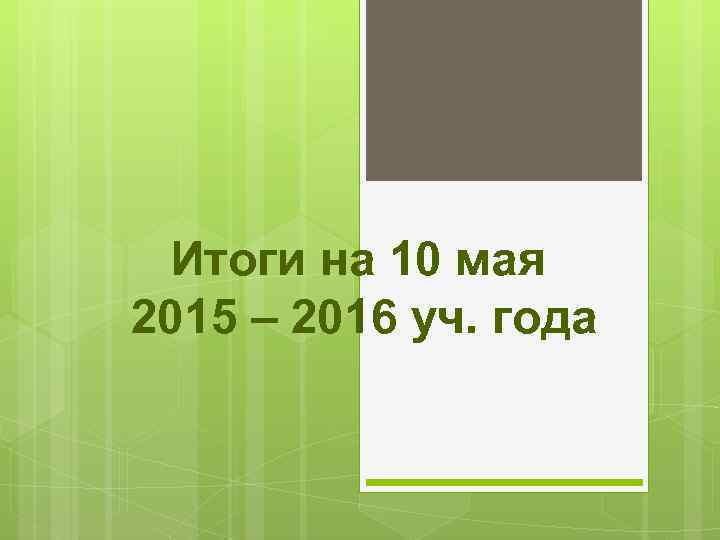 Итоги на 10 мая
2015 – 2016 уч. года